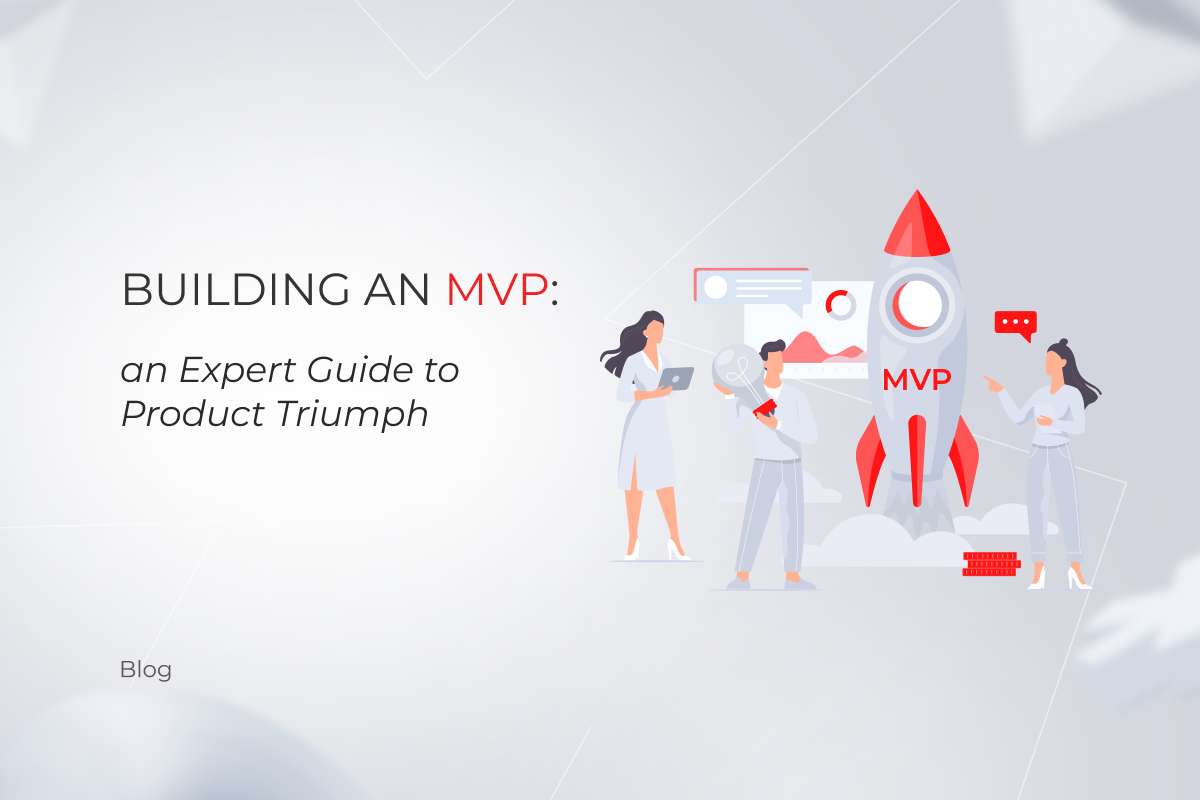 BUILDING AN MVP:

an Expert Guide to Product Triumph

MVP

Blog